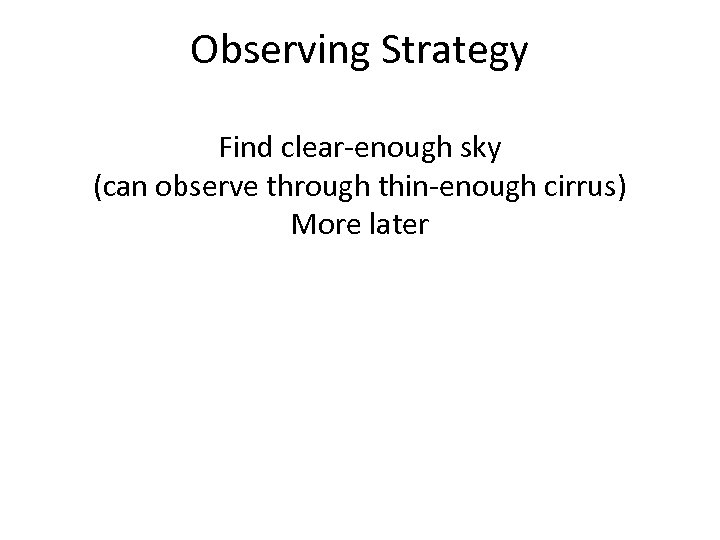 Observing Strategy

Find clear-enough sky
(can observe through thin-enough cirrus)
More later